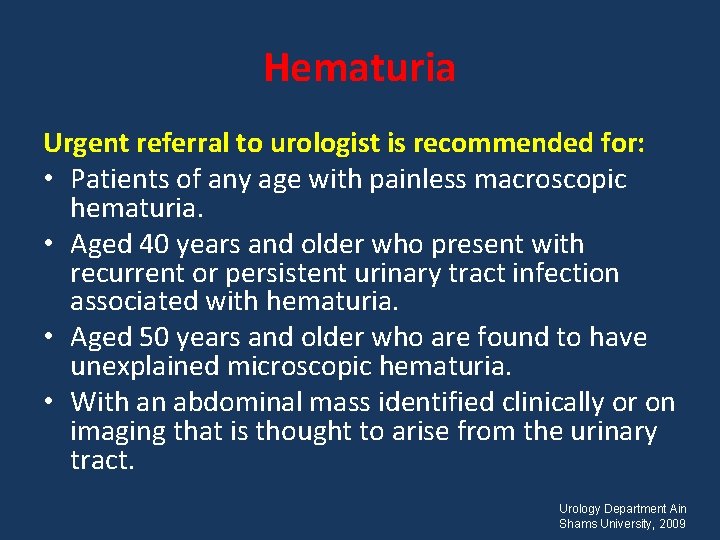 Hematuria

Urgent referral to urologist is recommended for:

• Patients of any age with painless macroscopic hematuria.
• Aged 40 years and older who present with recurrent or persistent urinary tract infection associated with hematuria.
• Aged 50 years and older who are found to have unexplained microscopic hematuria.
• With an abdominal mass identified clinically or on imaging that is thought to arise from the urinary tract.

Urology Department Ain Shams University, 2009